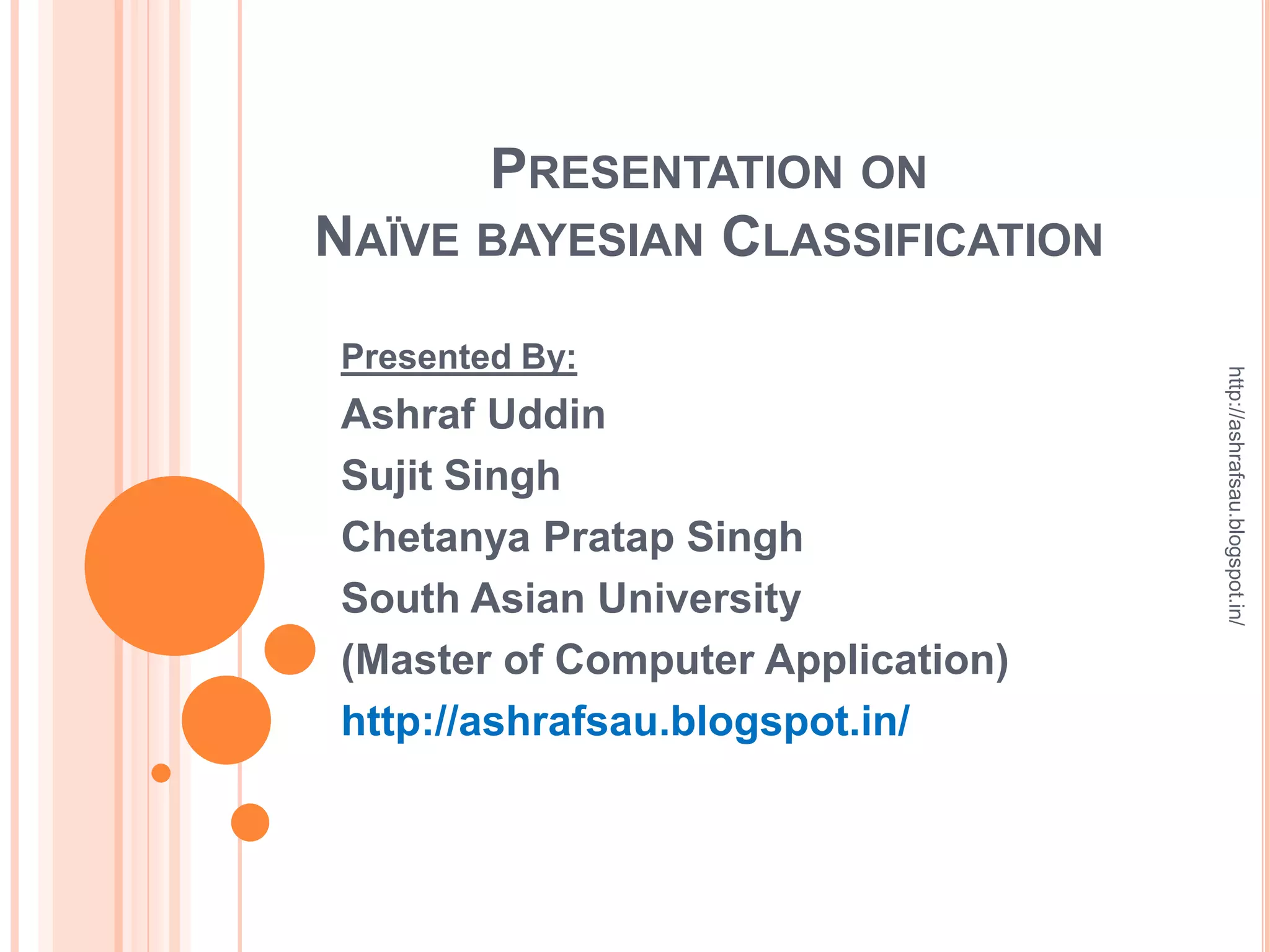 PRESENTATION ON
NAÏVE BAYESIAN CLASSIFICATION

Presented By:
Ashraf Uddin
Sujit Singh
Chetanya Pratap Singh
South Asian University
(Master of Computer Application)
http://ashrafsau.blogspot.in/

http://ashrafsau.blogspot.in/